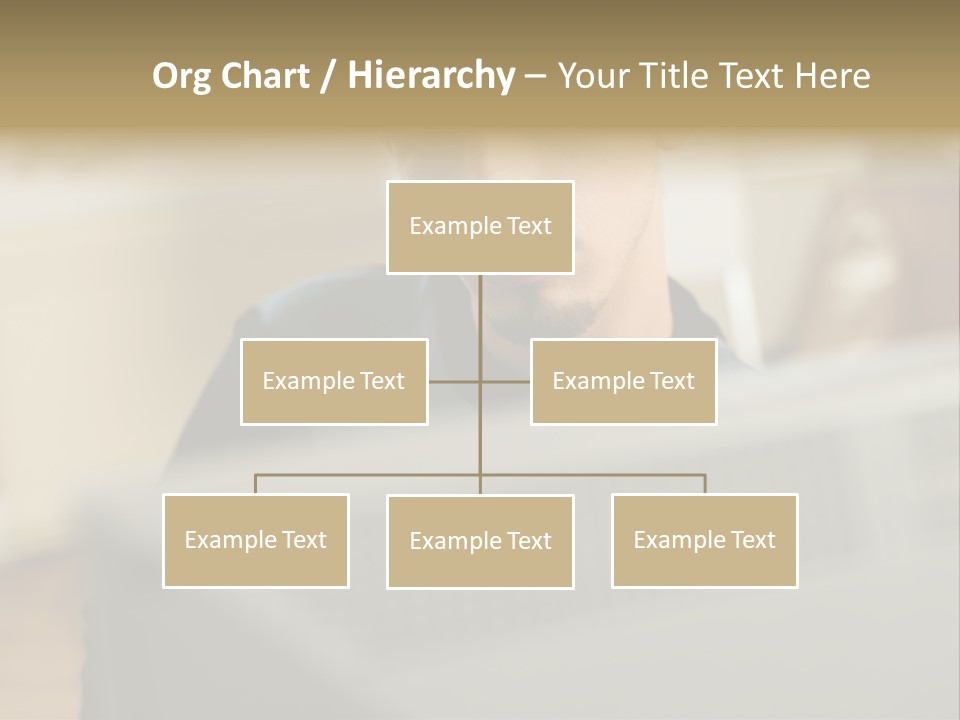 Org Chart / Hierarchy – Your Title Text Here

Example Text

Example Text

Example Text

Example Text

Example Text

Example Text